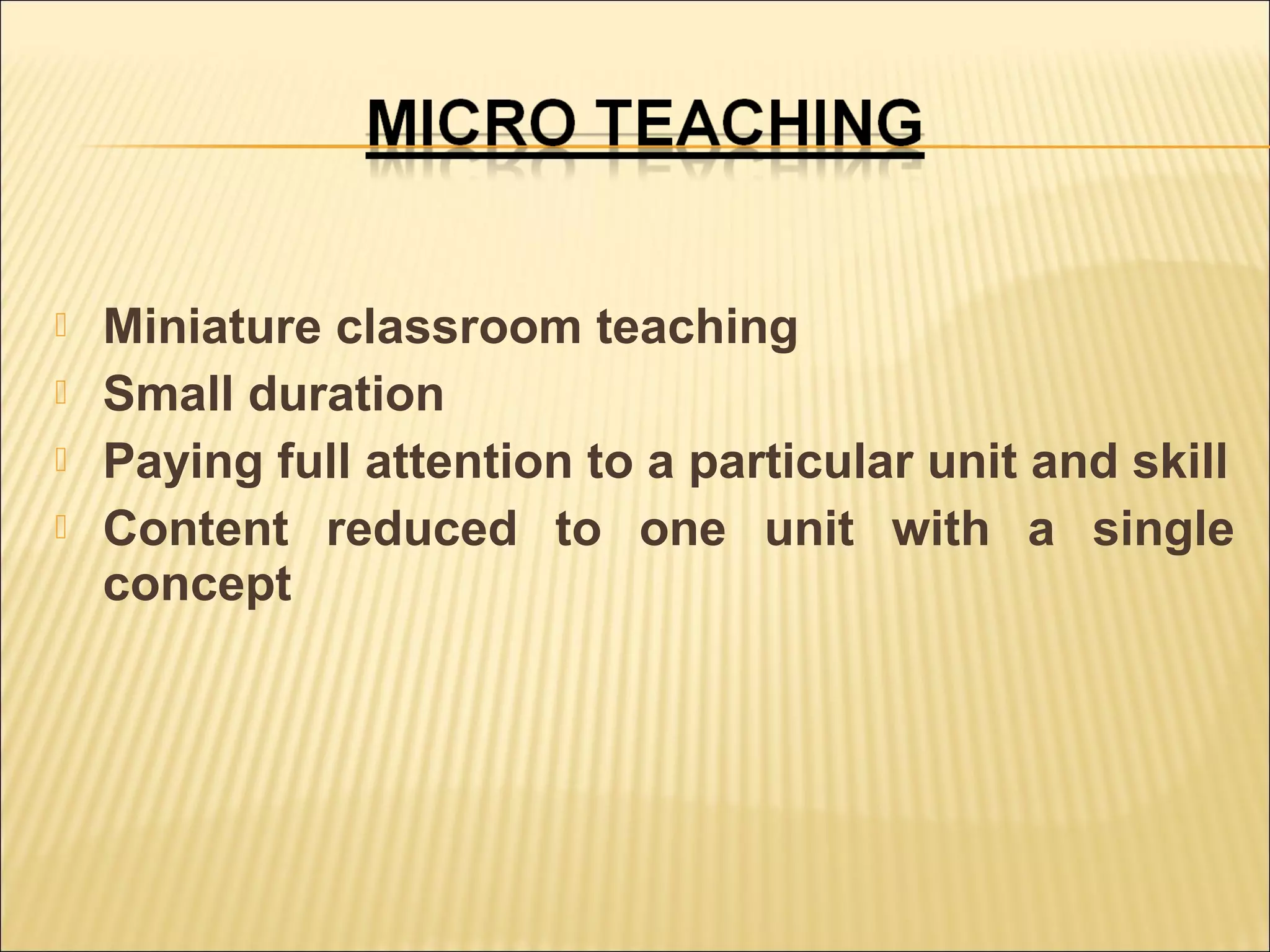 MICRO TEACHING

- Miniature classroom teaching
- Small duration
- Paying full attention to a particular unit and skill
- Content reduced to one unit with a single concept